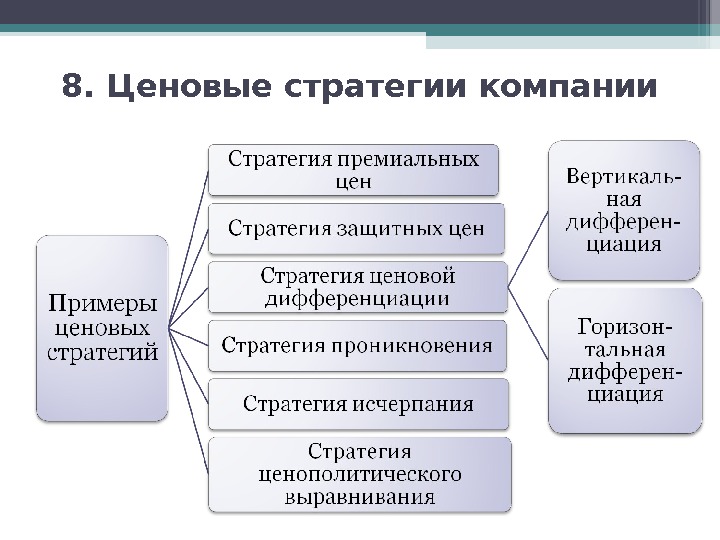 8. Ценовые стратегии компании

Примеры ценовых стратегий

Стратегия премиальных цен

Стратегия защитных цен

Стратегия ценовой дифференциации

Стратегия проникновения

Стратегия исчерпания

Стратегия ценополитического выравнивания

Вертикальная дифференциация

Горизонтальная дифференциация